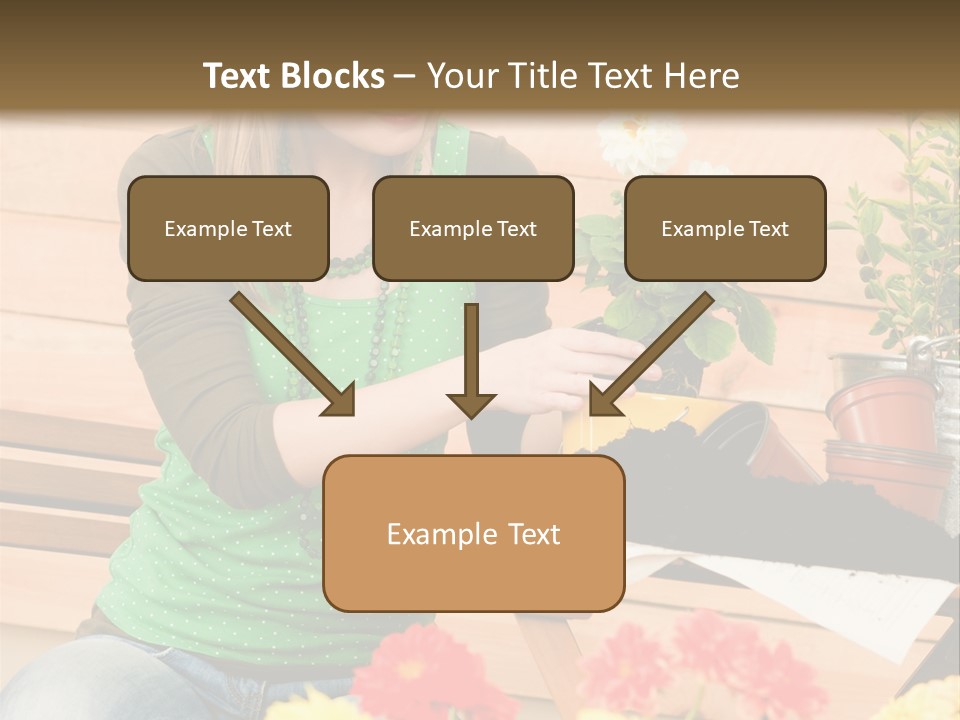 Text Blocks – Your Title Text Here

Example Text

Example Text

Example Text

Example Text